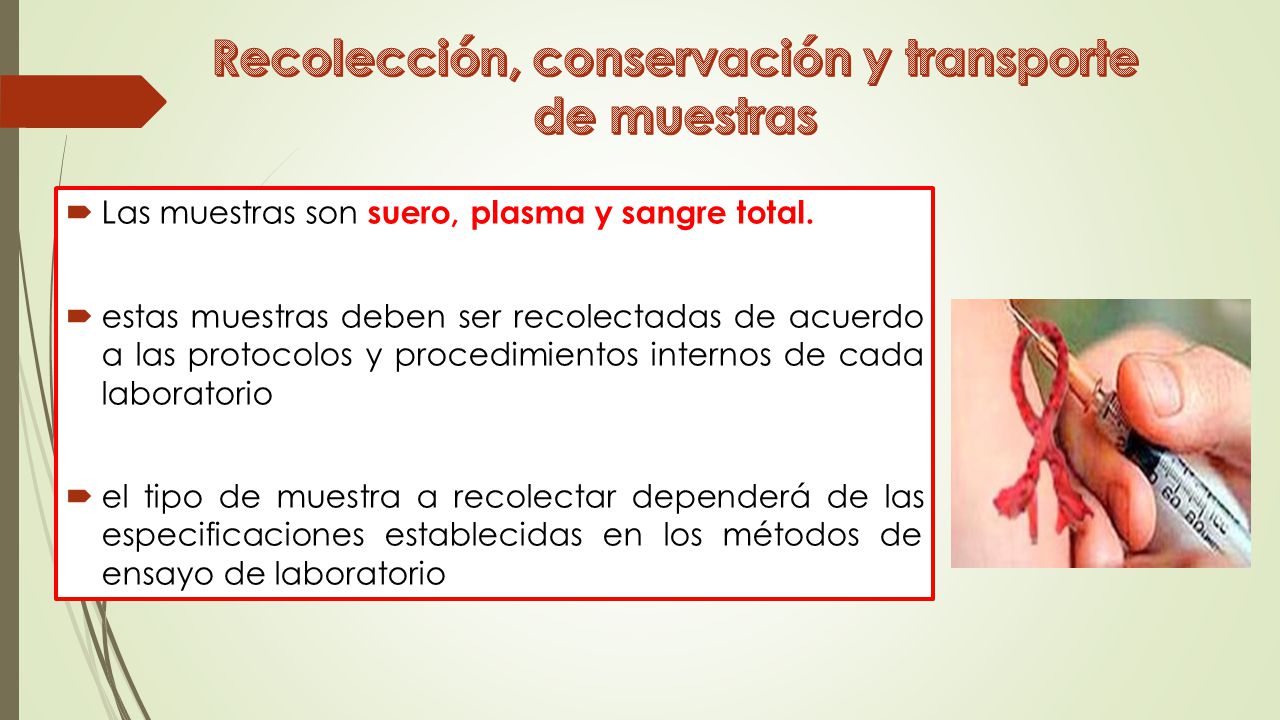 Recolección, conservación y transporte de muestras

Las muestras son suero, plasma y sangre total.

estas muestras deben ser recolectadas de acuerdo a las protocolos y procedimientos internos de cada laboratorio

el tipo de muestra a recolectar dependerá de las especificaciones establecidas en los métodos de ensayo de laboratorio